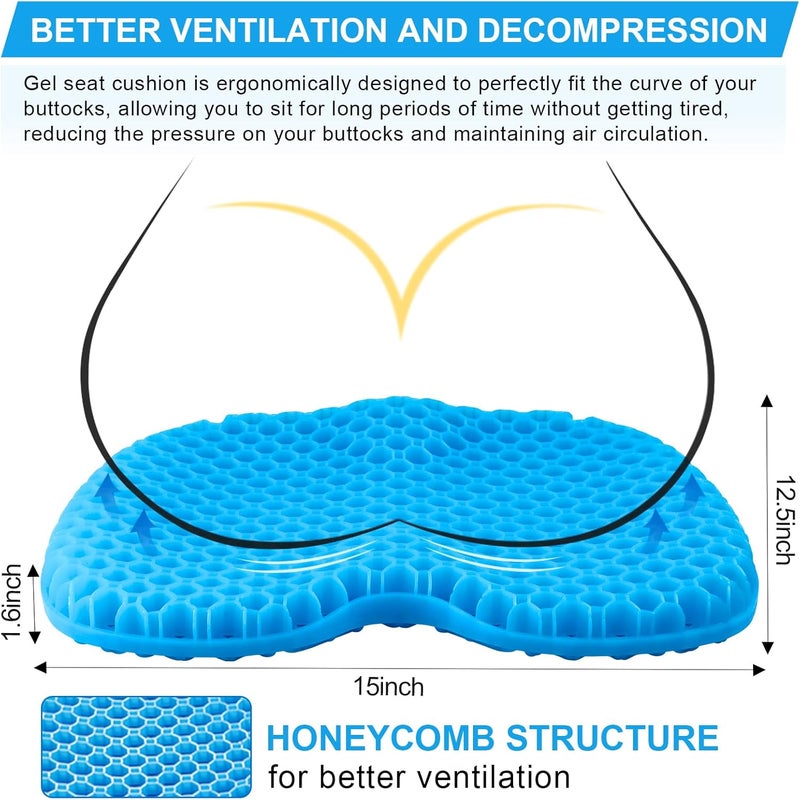 BETTER VENTILATION AND DECOMPRESSION

Gel seat cushion is ergonomically designed to perfectly fit the curve of your buttocks, allowing you to sit for long periods of time without getting tired, reducing the pressure on your buttocks and maintaining air circulation.

12.5inch

1.6inch

15inch

HONEYCOMB STRUCTURE
for better ventilation